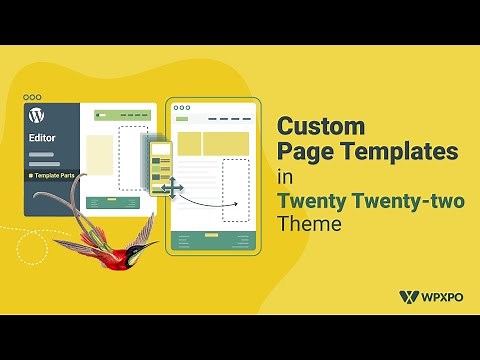 Editor

Template Parts

Custom
Page Templates
in
Twenty Twenty-two
Theme

WPXPO